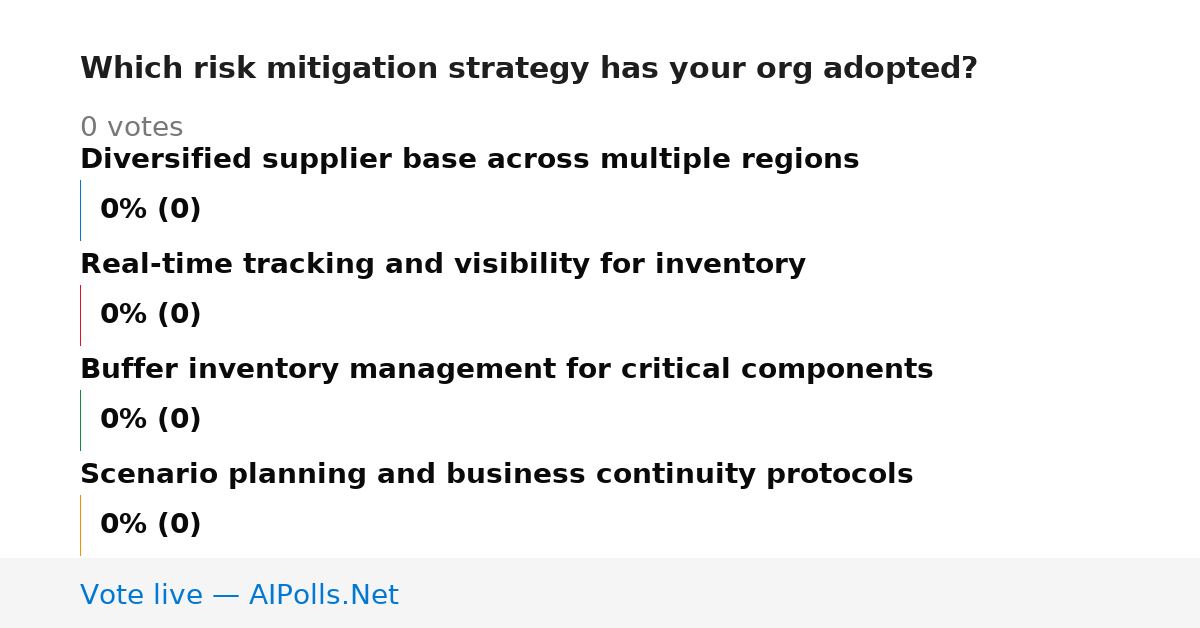 Which risk mitigation strategy has your org adopted?

0 votes

Diversified supplier base across multiple regions

0% (0)

Real-time tracking and visibility for inventory

0% (0)

Buffer inventory management for critical components

0% (0)

Scenario planning and business continuity protocols

0% (0)

Vote live — AIPolls.Net